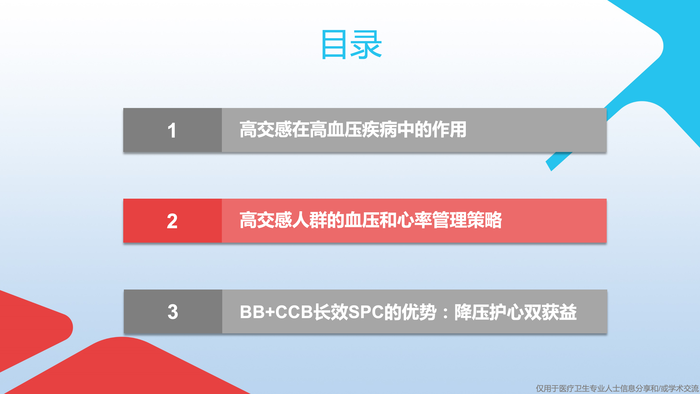 目录

1 高交感在高血压疾病中的作用

2 高交感人群的血压和心率管理策略

3 BB+CCB长效SPC的优势：降压护心双获益

仅用于医疗卫生专业人士信息分享和/或学术交流